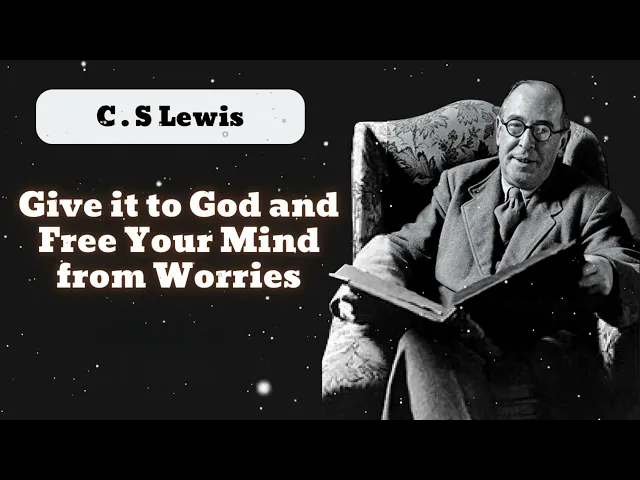 C . S Lewis

Give it to God and Free Your Mind from Worries